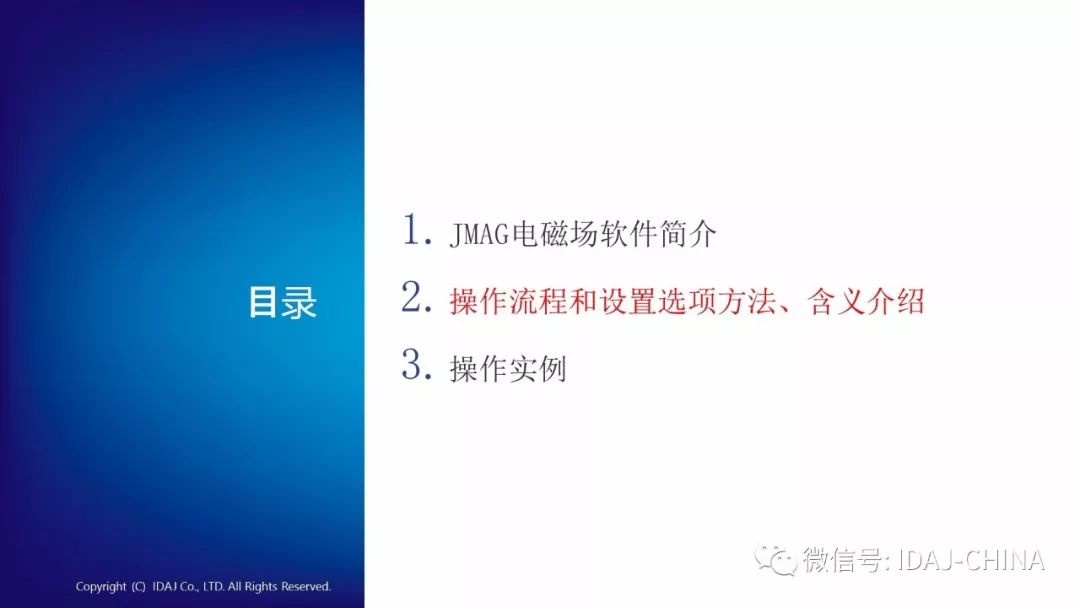 目录

1. JMAG电磁场软件简介

2. 操作流程和设置选项方法、含义介绍

3. 操作实例

Copyright (C) IDAJ Co., LTD. All Rights Reserved.

微信号: IDAJ-CHINA